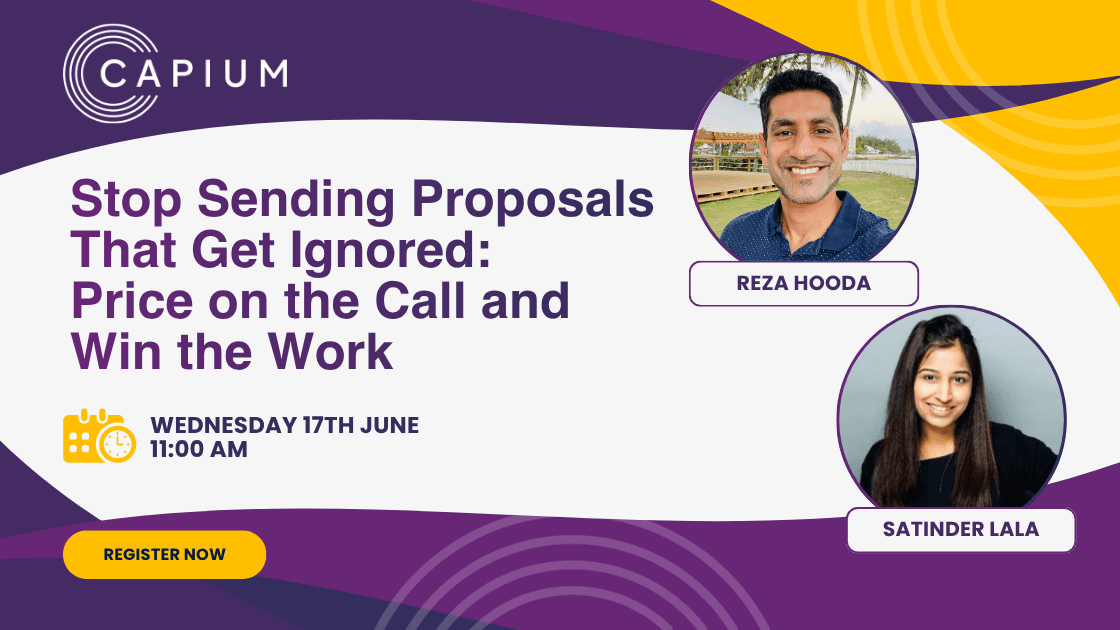 CAPIUM

Stop Sending Proposals That Get Ignored: Price on the Call and Win the Work

WEDNESDAY 17TH JUNE
11:00 AM

REGISTER NOW

REZA HOODA

SATINDER LALA